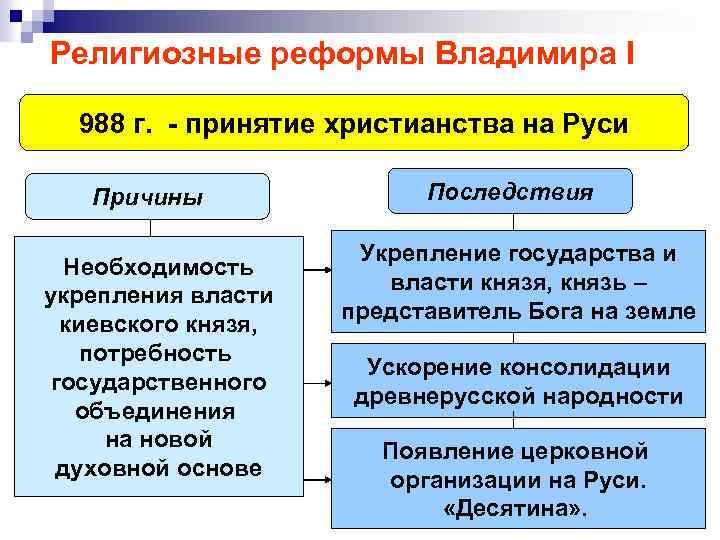 Религиозные реформы Владимира I

988 г. - принятие христианства на Руси

Причины

Необходимость укрепления власти киевского князя, потребность государственного объединения на новой духовной основе

Последствия

Укрепление государства и власти князя, князь – представитель Бога на земле

Ускорение консолидации древнерусской народности

Появление церковной организации на Руси. «Десятина».